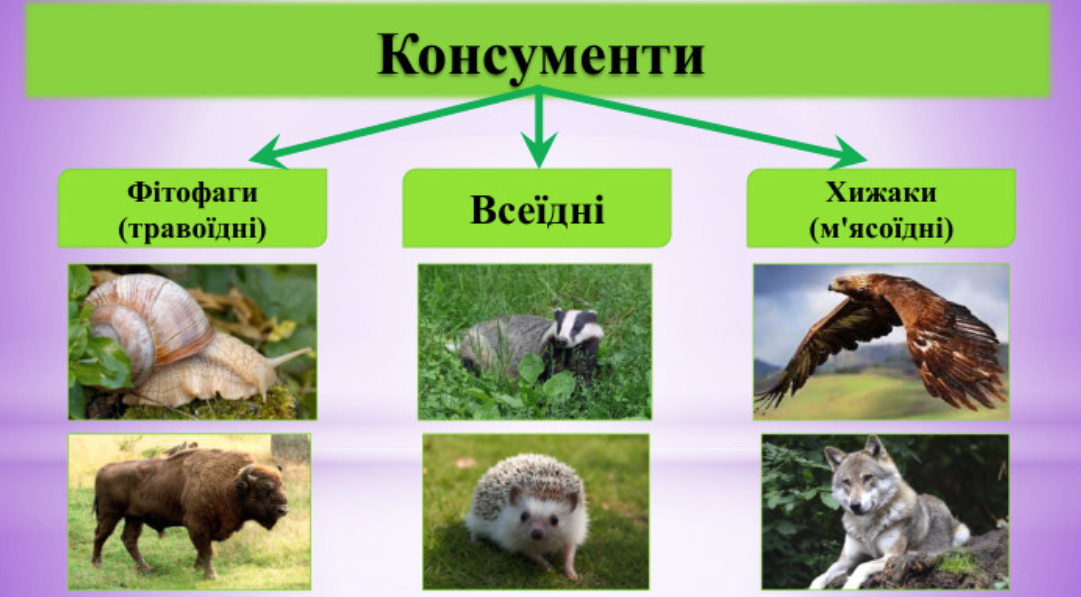 Консументи

Фітофаги (травоїдні)

Всеїдні

Хижаки (м'ясоїдні)